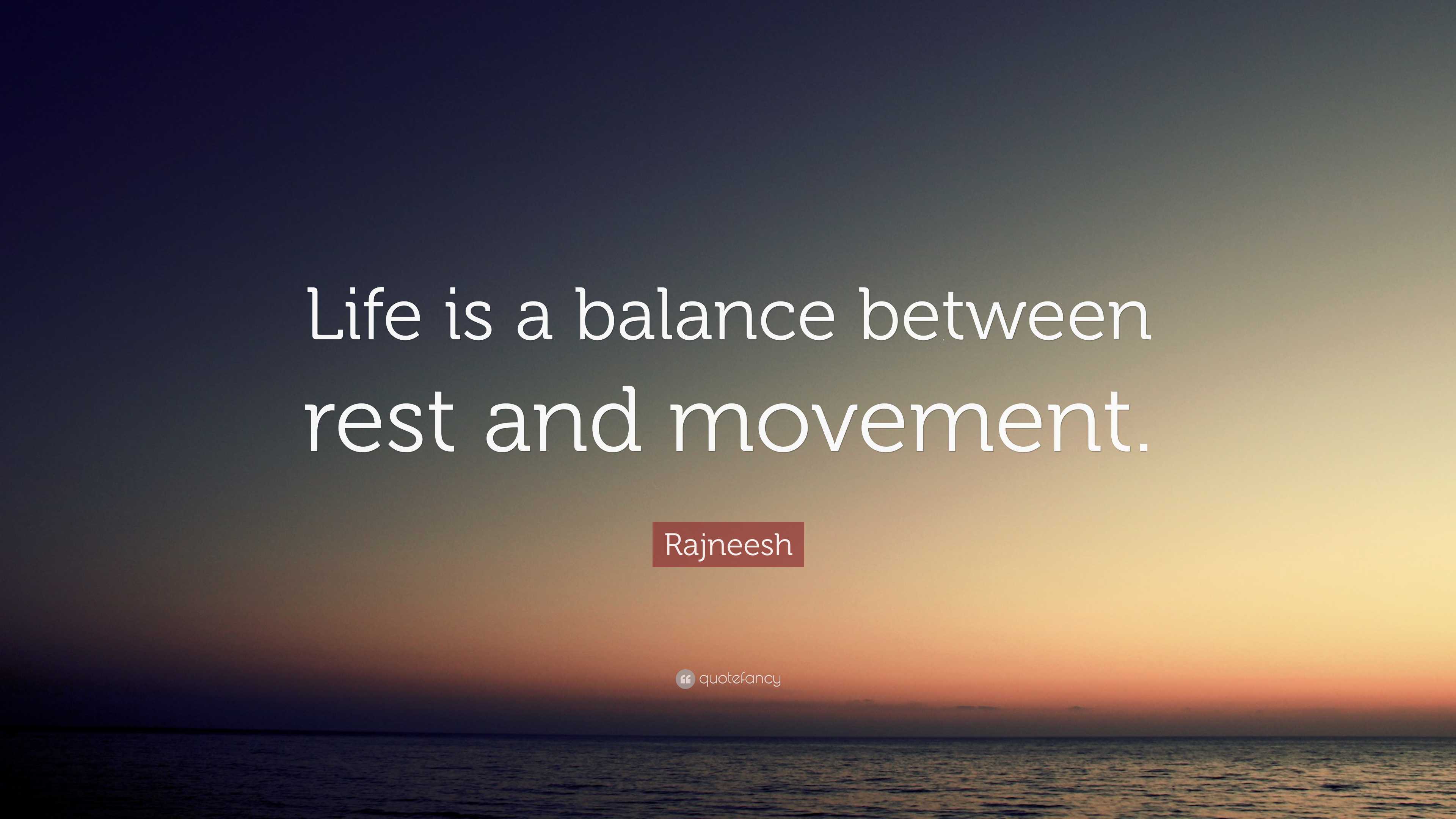 Life is a balance between rest and movement.

Rajneesh

quotefancy